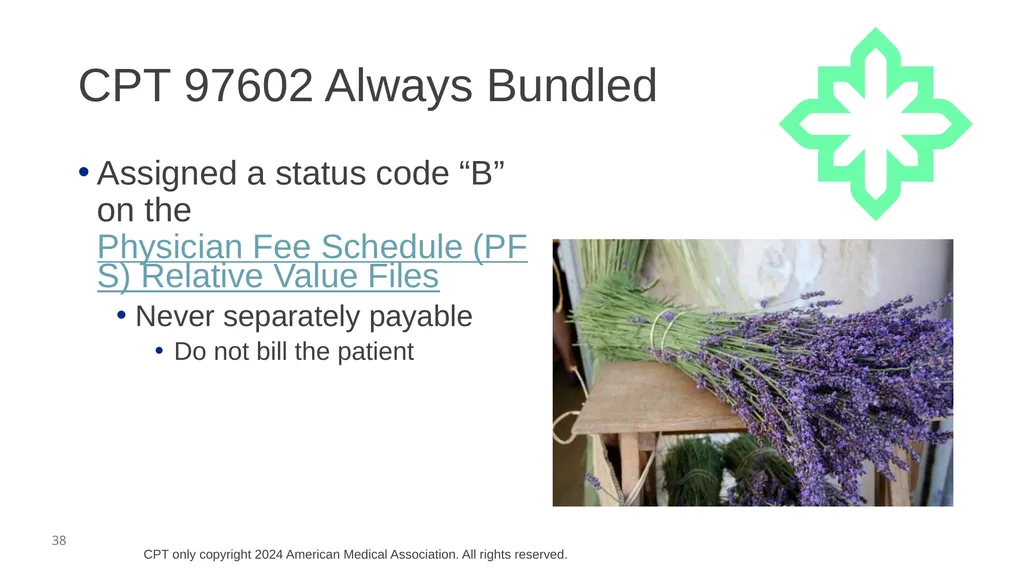 CPT 97602 Always Bundled

• Assigned a status code “B” on the Physician Fee Schedule (PFS) Relative Value Files
  • Never separately payable
    • Do not bill the patient

38

CPT only copyright 2024 American Medical Association. All rights reserved.